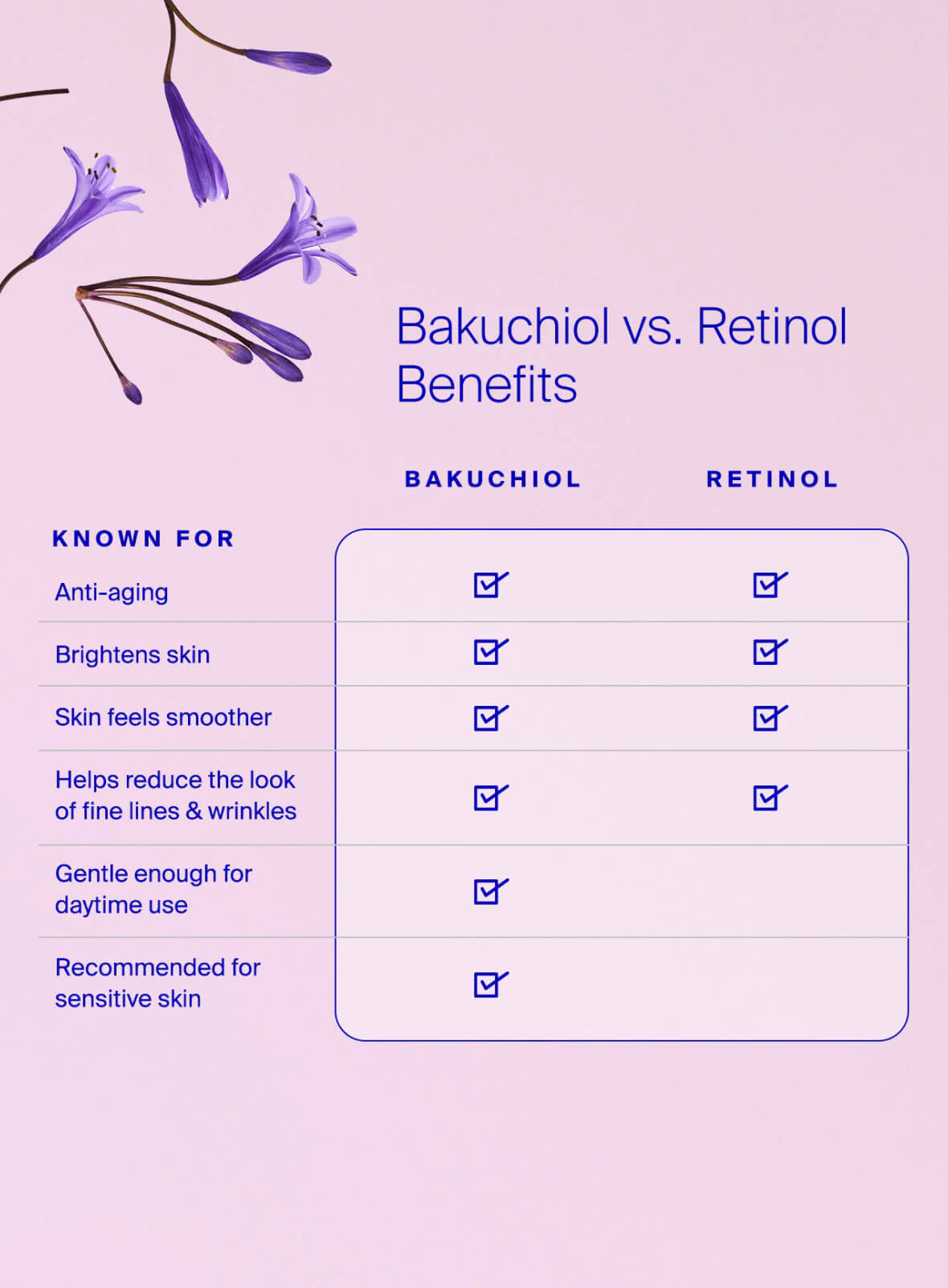 Bakuchiol vs. Retinol Benefits

| KNOWN FOR | BAKUCHIOL | RETINOL |
|---|---|---|
| Anti-aging | ☑ | ☑ |
| Brightens skin | ☑ | ☑ |
| Skin feels smoother | ☑ | ☑ |
| Helps reduce the look of fine lines & wrinkles | ☑ | ☑ |
| Gentle enough for daytime use | ☑ | |
| Recommended for sensitive skin | ☑ | |